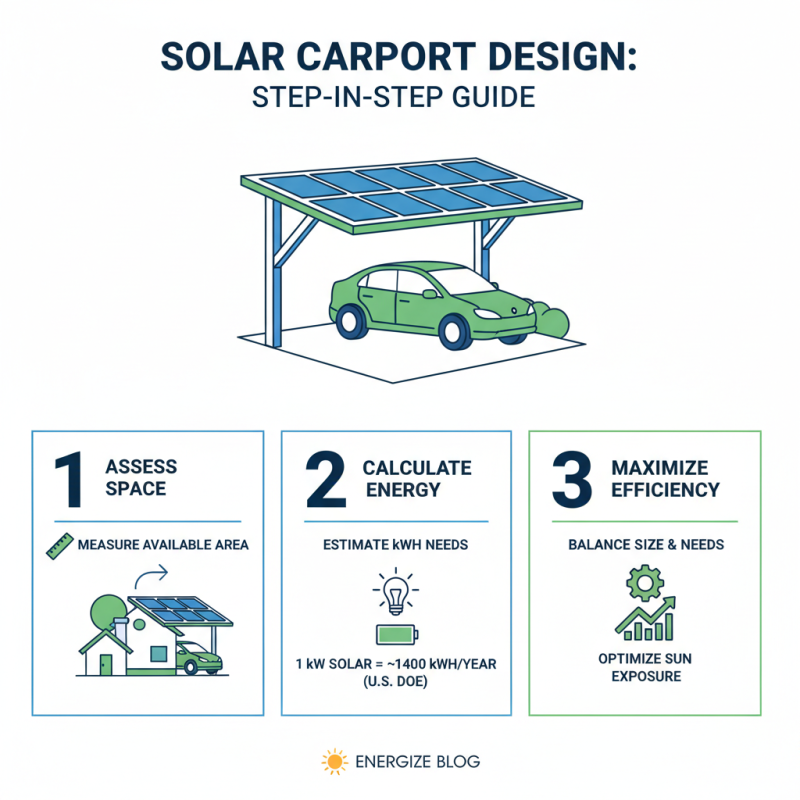 SOLAR CARPORT DESIGN:
STEP-IN-STEP GUIDE

1 ASSESS SPACE

MEASURE AVAILABLE AREA

2 CALCULATE ENERGY

ESTIMATE kWH NEEDS

1 kW SOLAR = ~1400 kWH/YEAR (U.S. DOE)

3 MAXIMIZE EFFICIENCY

BALANCE SIZE & NEEDS

OPTIMIZE SUN EXPOSURE

ENERGIZE BLOG